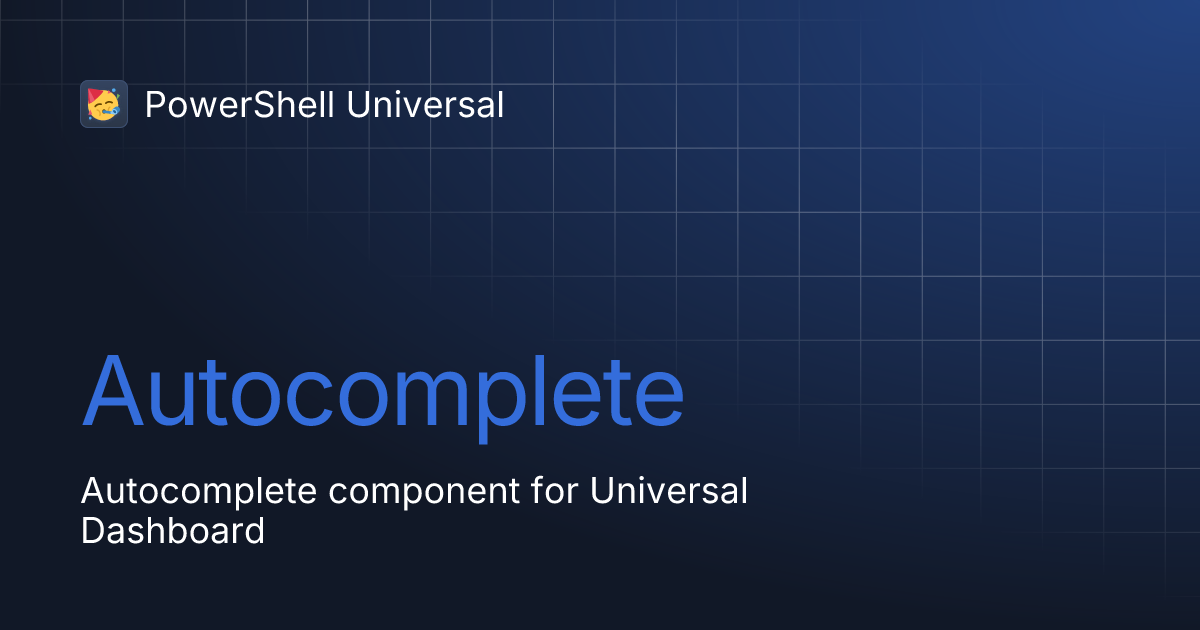 PowerShell Universal

Autocomplete

Autocomplete component for Universal Dashboard